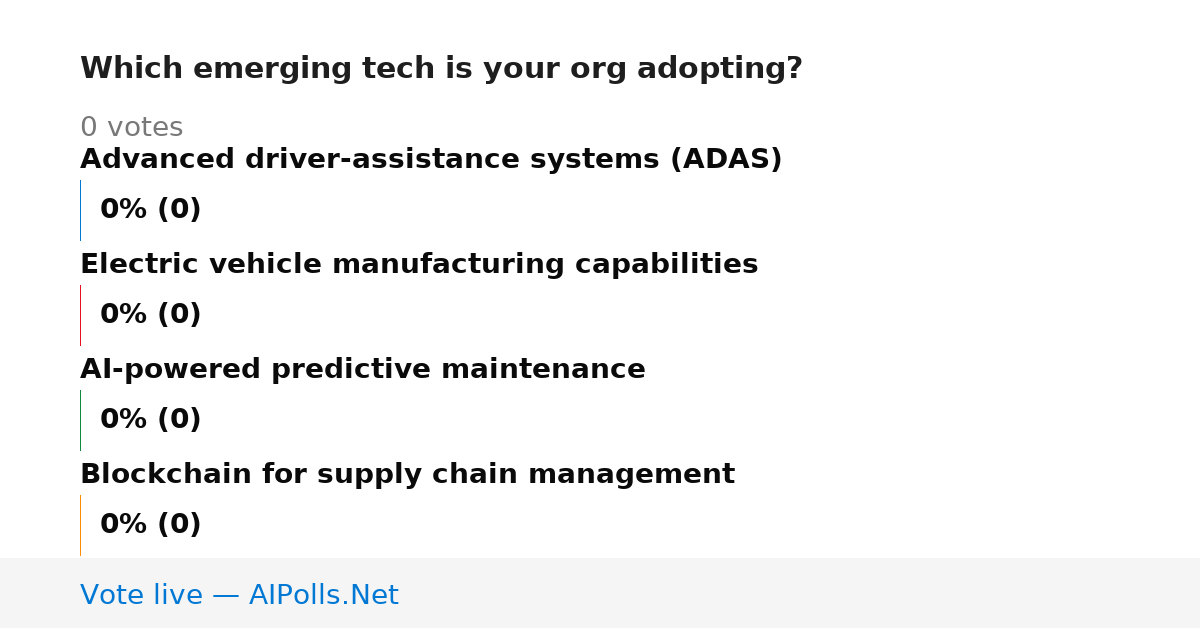 Which emerging tech is your org adopting?

0 votes

Advanced driver-assistance systems (ADAS)

0% (0)

Electric vehicle manufacturing capabilities

0% (0)

AI-powered predictive maintenance

0% (0)

Blockchain for supply chain management

0% (0)

Vote live — AIPolls.Net